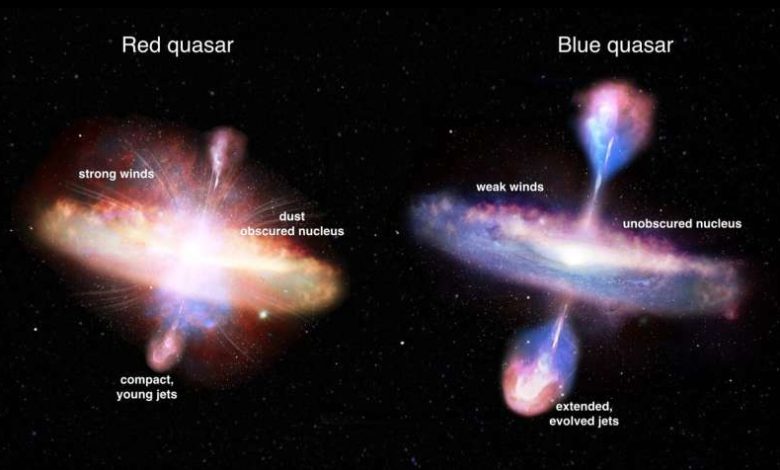 Red quasar

strong winds

dust obscured nucleus

compact, young jets

Blue quasar

weak winds

unobscured nucleus

extended, evolved jets